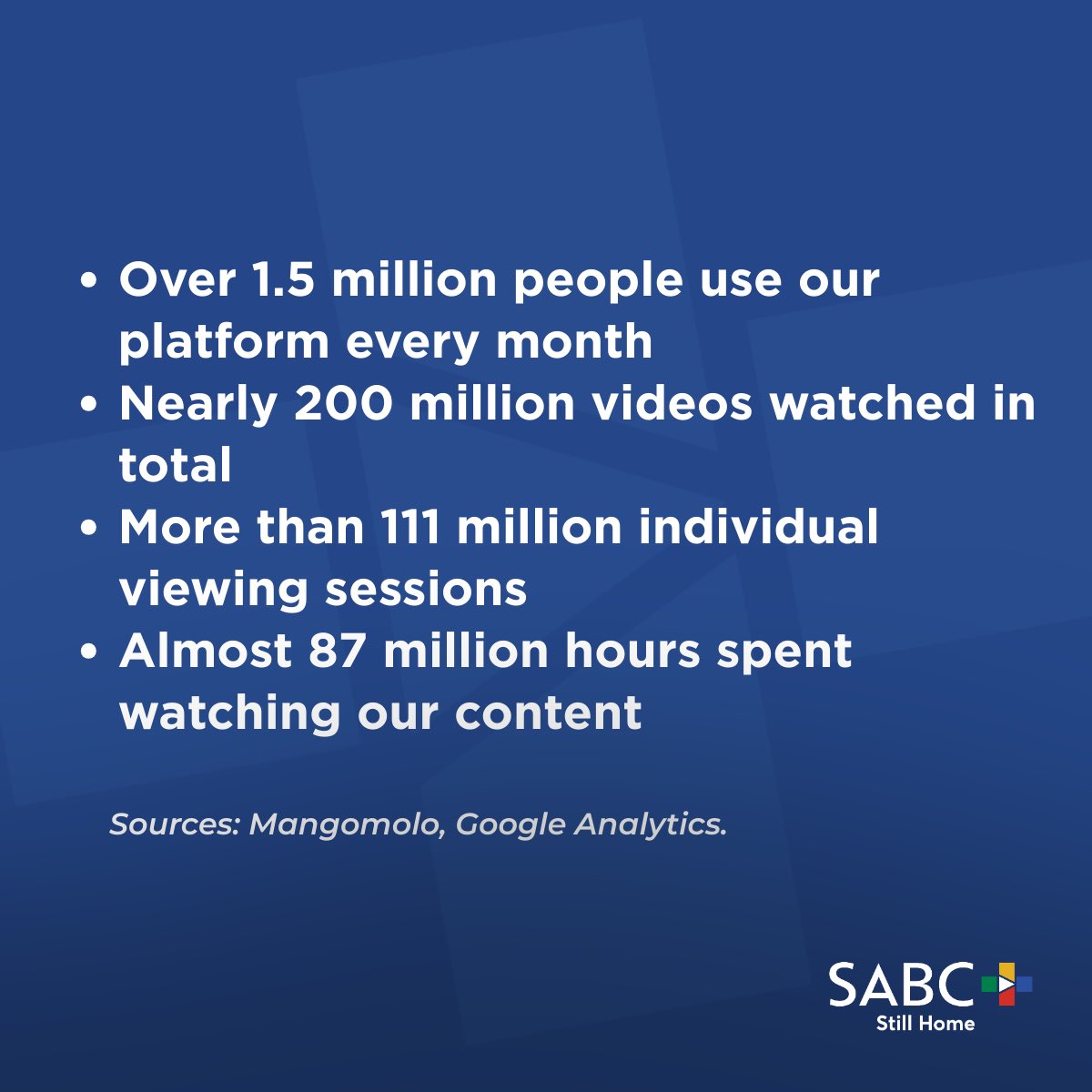 • Over 1.5 million people use our platform every month
• Nearly 200 million videos watched in total
• More than 111 million individual viewing sessions
• Almost 87 million hours spent watching our content

Sources: Mangomolo, Google Analytics.

SABC
Still Home